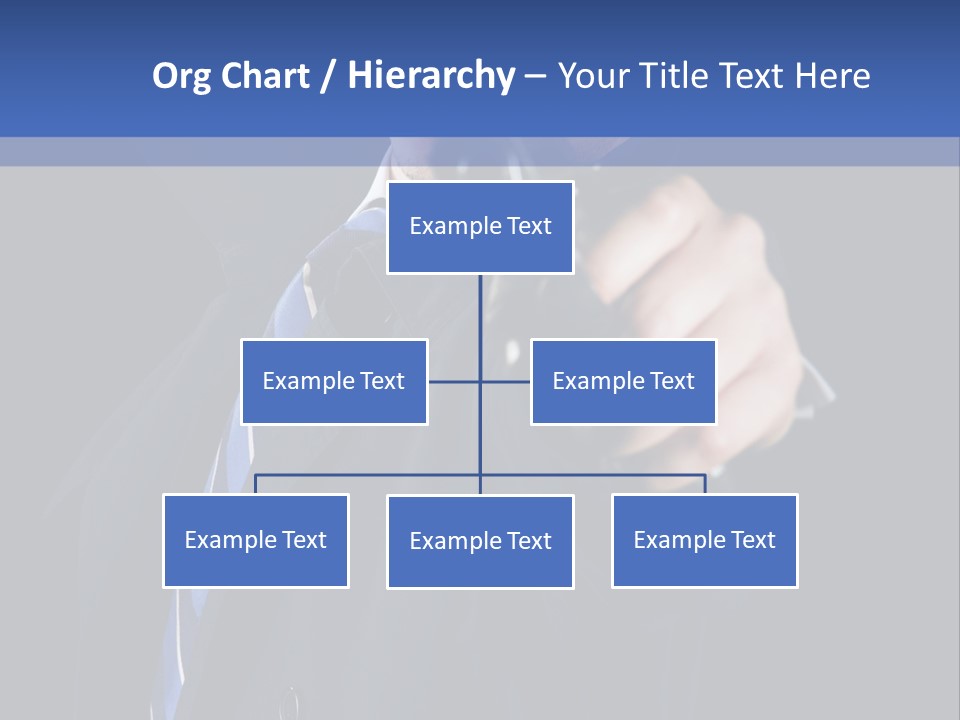 Org Chart / Hierarchy – Your Title Text Here

Example Text

Example Text

Example Text

Example Text

Example Text

Example Text